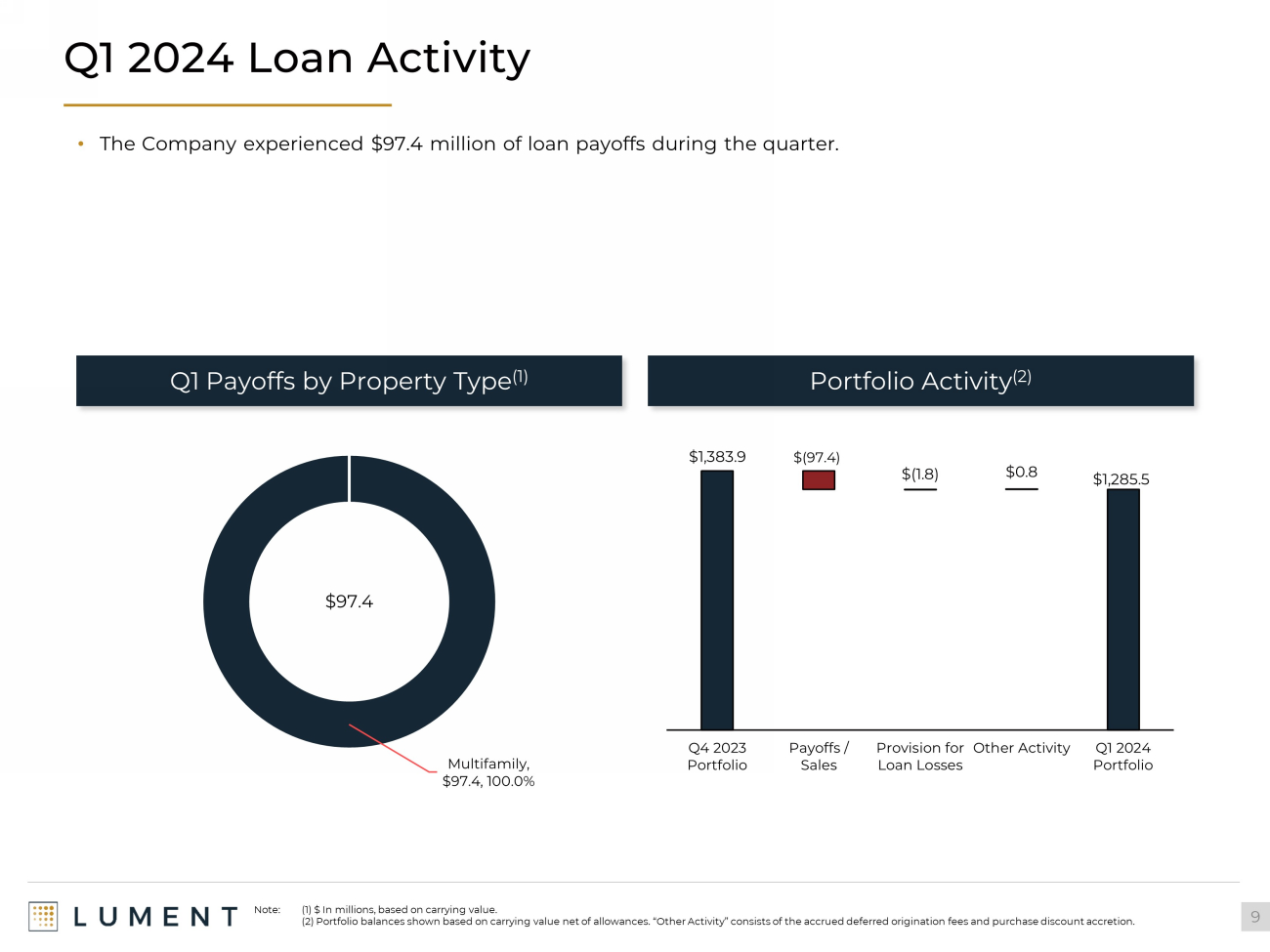 Q1 2024 Loan Activity

• The Company experienced $97.4 million of loan payoffs during the quarter.

Q1 Payoffs by Property Type$^{(1)}$

$97.4

Multifamily, $97.4, 100.0%

Portfolio Activity$^{(2)}$

$1,383.9

$(97.4)

$(1.8)

$0.8

$1,285.5

Q4 2023 Portfolio

Payoffs / Sales

Provision for Loan Losses

Other Activity

Q1 2024 Portfolio

LUMENT

Note: (1) $ In millions, based on carrying value.
(2) Portfolio balances shown based on carrying value net of allowances. "Other Activity" consists of the accrued deferred origination fees and purchase discount accretion.

9